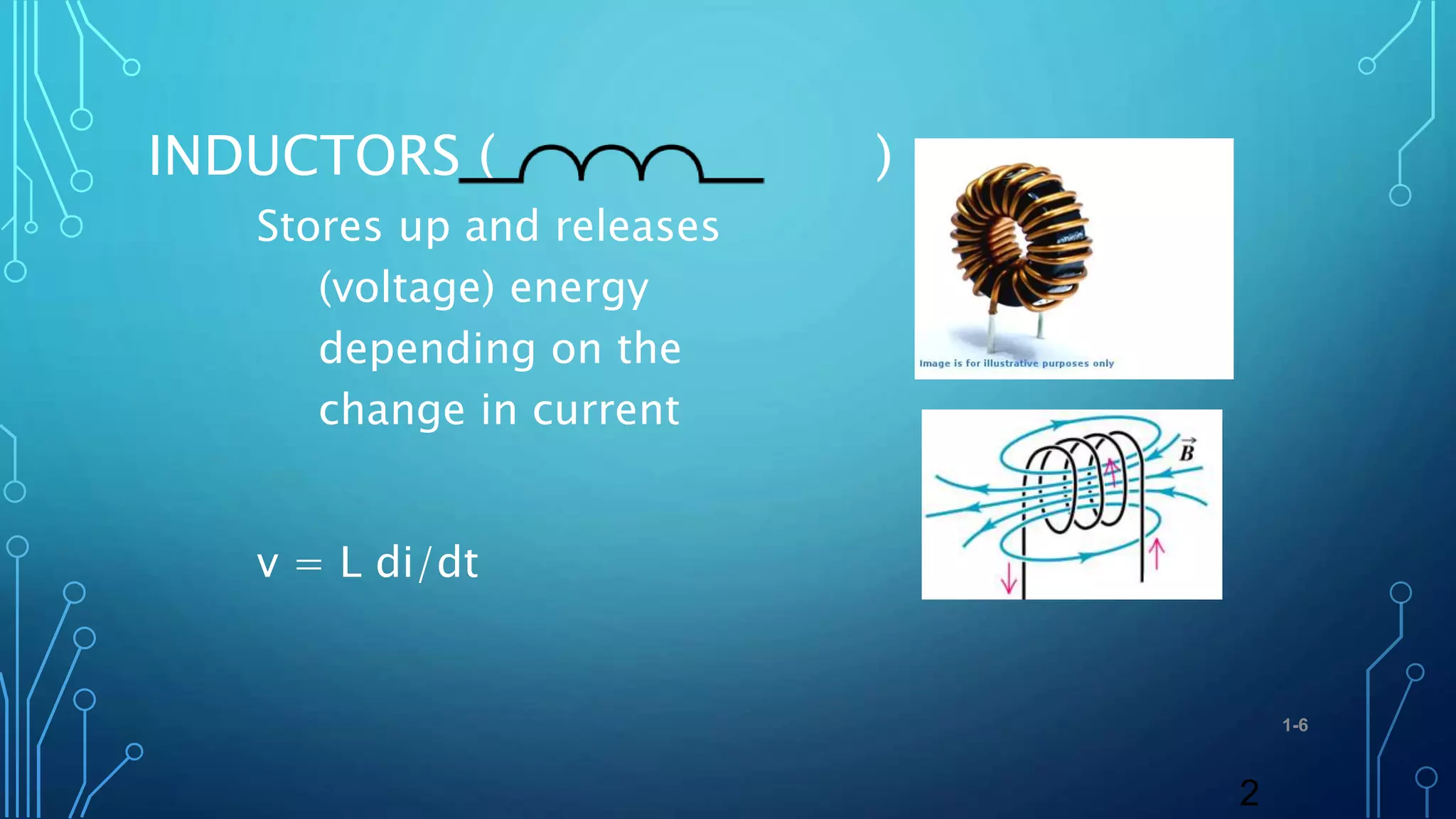 INDUCTORS ( )

Stores up and releases (voltage) energy depending on the change in current

v = L di/dt

Image is for illustrative purposes only

$\vec{B}$

1-6

2